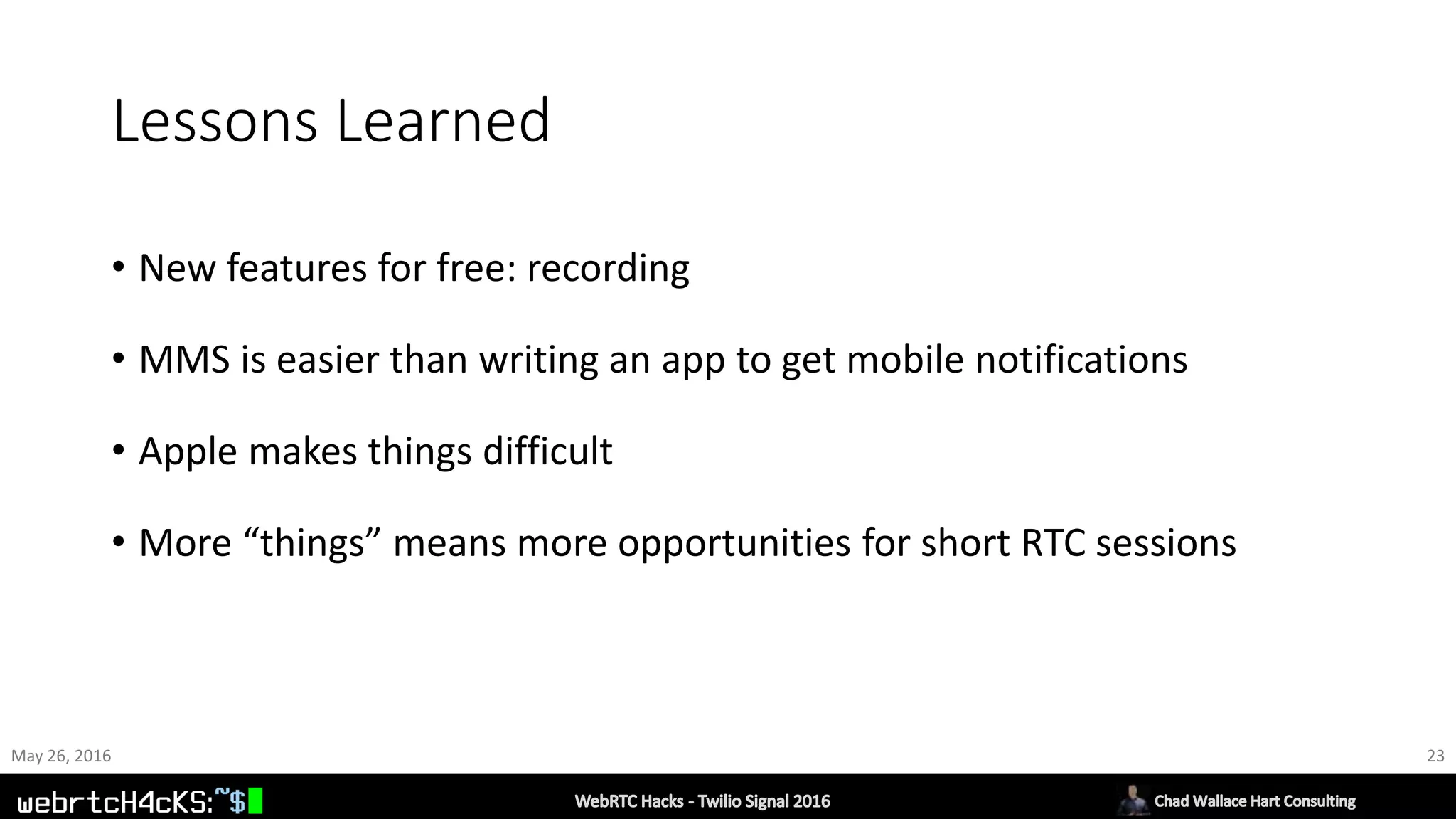 Lessons Learned

• New features for free: recording

• MMS is easier than writing an app to get mobile notifications

• Apple makes things difficult

• More “things” means more opportunities for short RTC sessions

May 26, 2016

23

webrtcH4cKS:~$

WebRTC Hacks - Twilio Signal 2016

Chad Wallace Hart Consulting